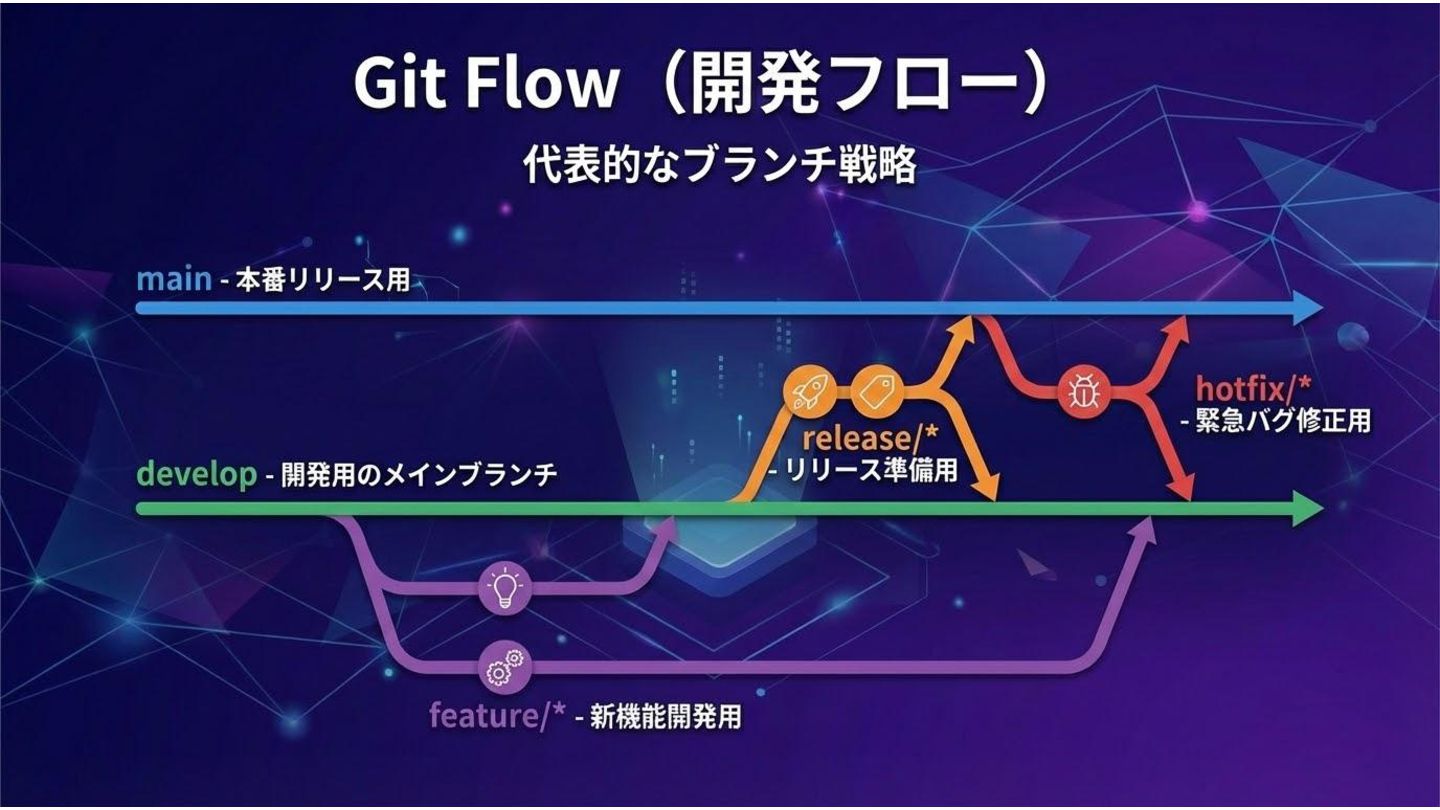 Git Flow（開発フロー）

代表的なブランチ戦略

main - 本番リリース用

release/*
- リリース準備用

hotfix/*
- 緊急バグ修正用

develop - 開発用のメインブランチ

feature/* - 新機能開発用